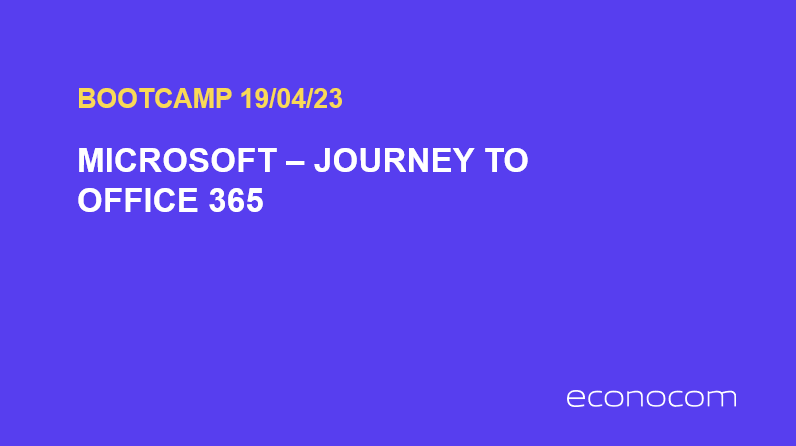 BOOTCAMP 19/04/23

MICROSOFT – JOURNEY TO OFFICE 365

econocom